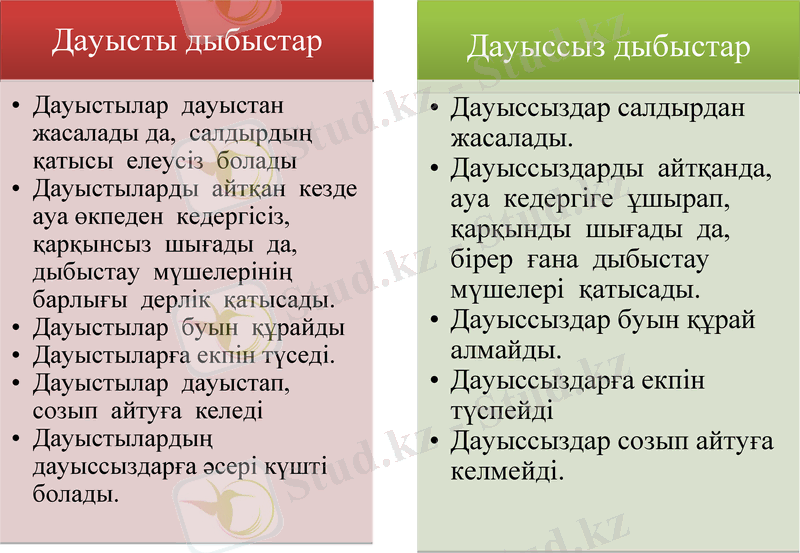 Дауысты дыбыстар

• Дауыстылар дауыстан жасалады да, салдырдың қатысы елеусіз болады
• Дауыстыларды айтқан кезде ауа өкпеден кедергісіз, қарқынсыз шығады да, дыбыстау мүшелерінің барлығы дерлік қатысады.
• Дауыстылар буын құрайды
• Дауыстыларға екпін түседі.
• Дауыстылар дауыстап, созып айтуға келеді
• Дауыстылардың дауыссыздарға әсері күшті болады.

Дауыссыз дыбыстар

• Дауыссыздар салдырдан жасалады.
• Дауыссыздарды айтқанда, ауа кедергіге ұшырап, қарқынды шығады да, бірер ғана дыбыстау мүшелері қатысады.
• Дауыссыздар буын құрай алмайды.
• Дауыссыздарға екпін түспейді
• Дауыссыздар созып айтуға келмейді.

Stud.kz